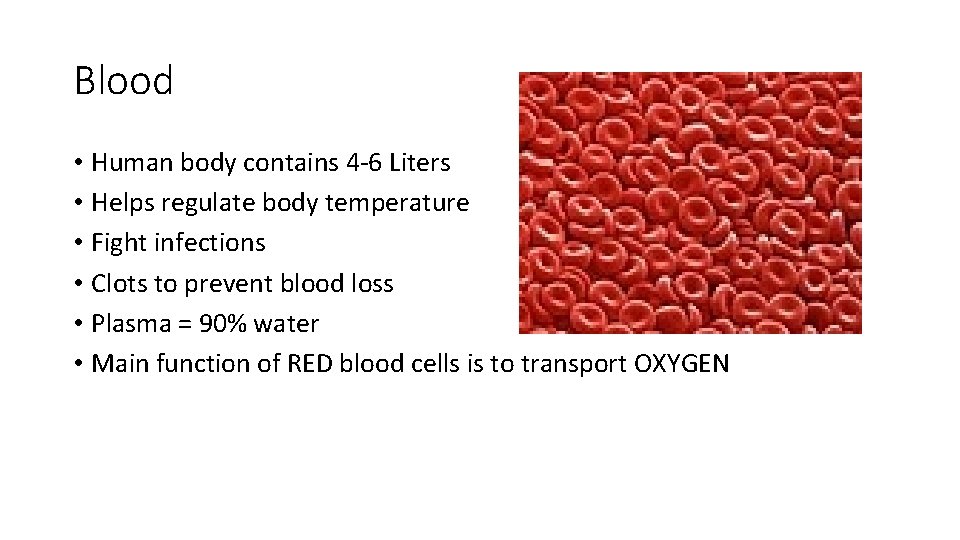 Blood

• Human body contains 4-6 Liters
• Helps regulate body temperature
• Fight infections
• Clots to prevent blood loss
• Plasma = 90% water
• Main function of RED blood cells is to transport OXYGEN